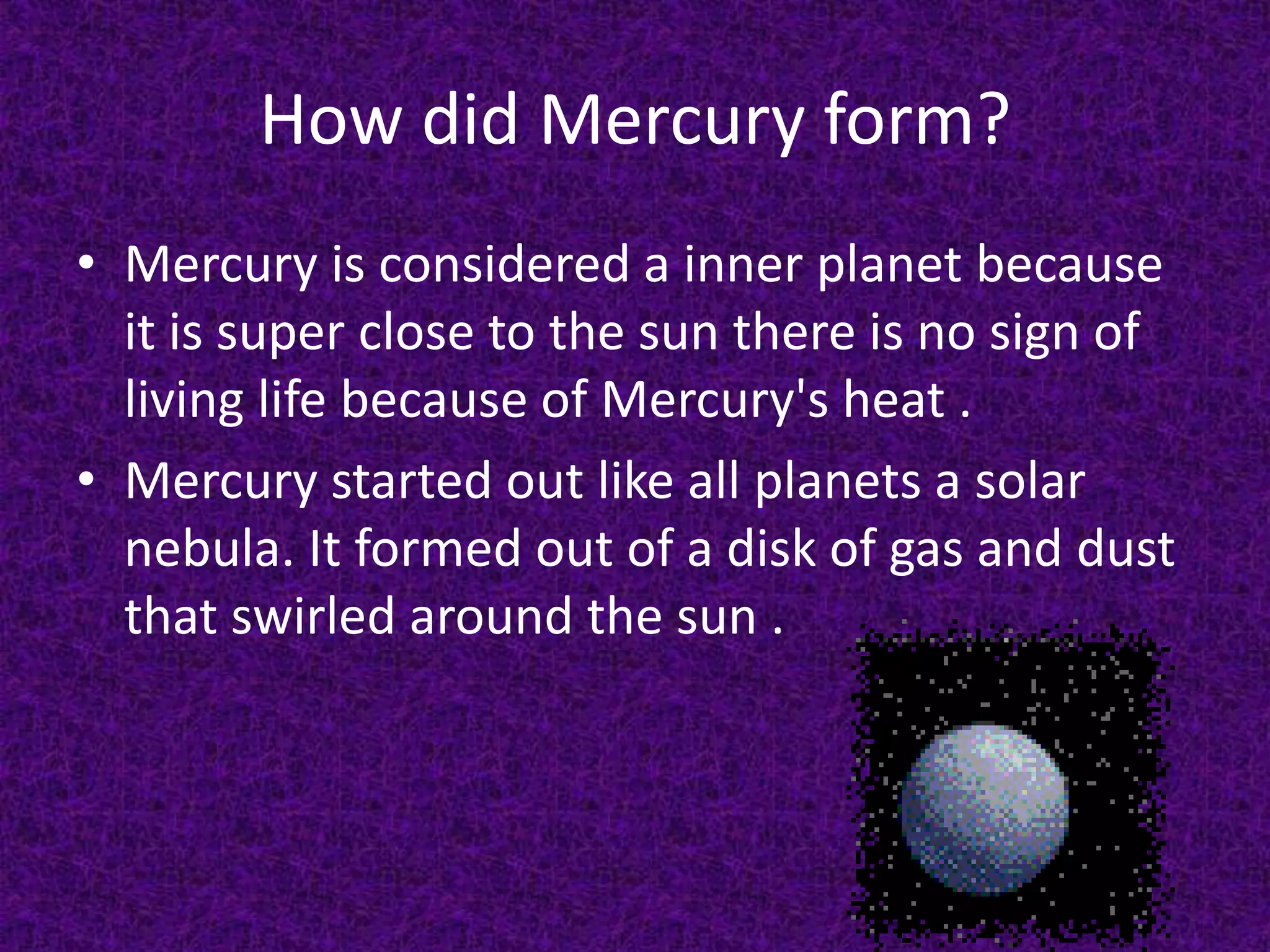 How did Mercury form?

• Mercury is considered a inner planet because it is super close to the sun there is no sign of living life because of Mercury's heat .
• Mercury started out like all planets a solar nebula. It formed out of a disk of gas and dust that swirled around the sun .